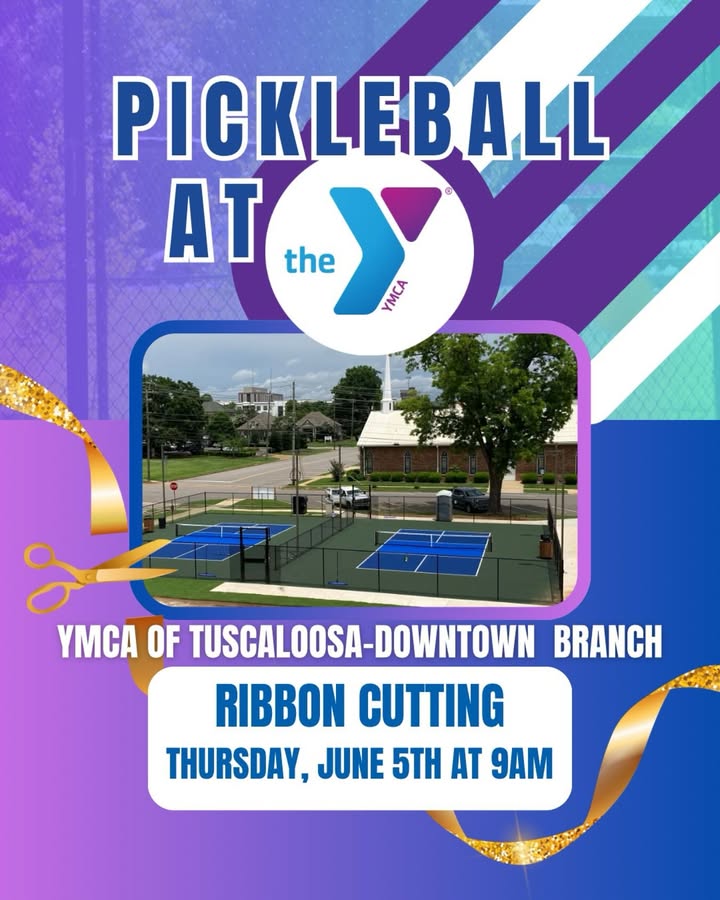 PICKLEBALL AT

the YMCA

YMCA OF TUSCALOOSA-DOWNTOWN BRANCH

RIBBON CUTTING

THURSDAY, JUNE 5TH AT 9AM